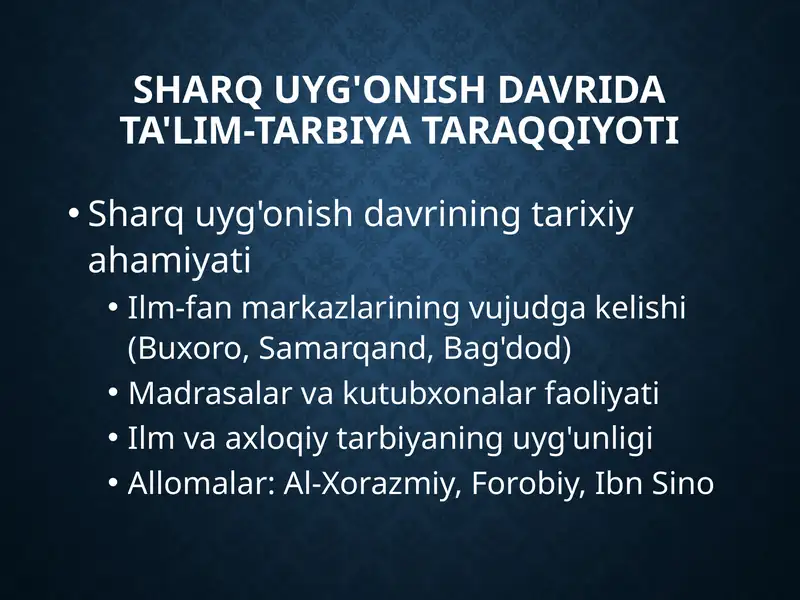 SHARQ UYG'ONISH DAVRIDA TA'LIM-TARBIYA TARAQQIYOTI

• Sharq uyg'onish davrining tarixiy ahamiyati
  • Ilm-fan markazlarining vujudga kelishi (Buxoro, Samarqand, Bag'dod)
  • Madrasalar va kutubxonalar faoliyati
  • Ilm va axloqiy tarbiyaning uyg'unligi
  • Allomalar: Al-Xorazmiy, Forobiy, Ibn Sino